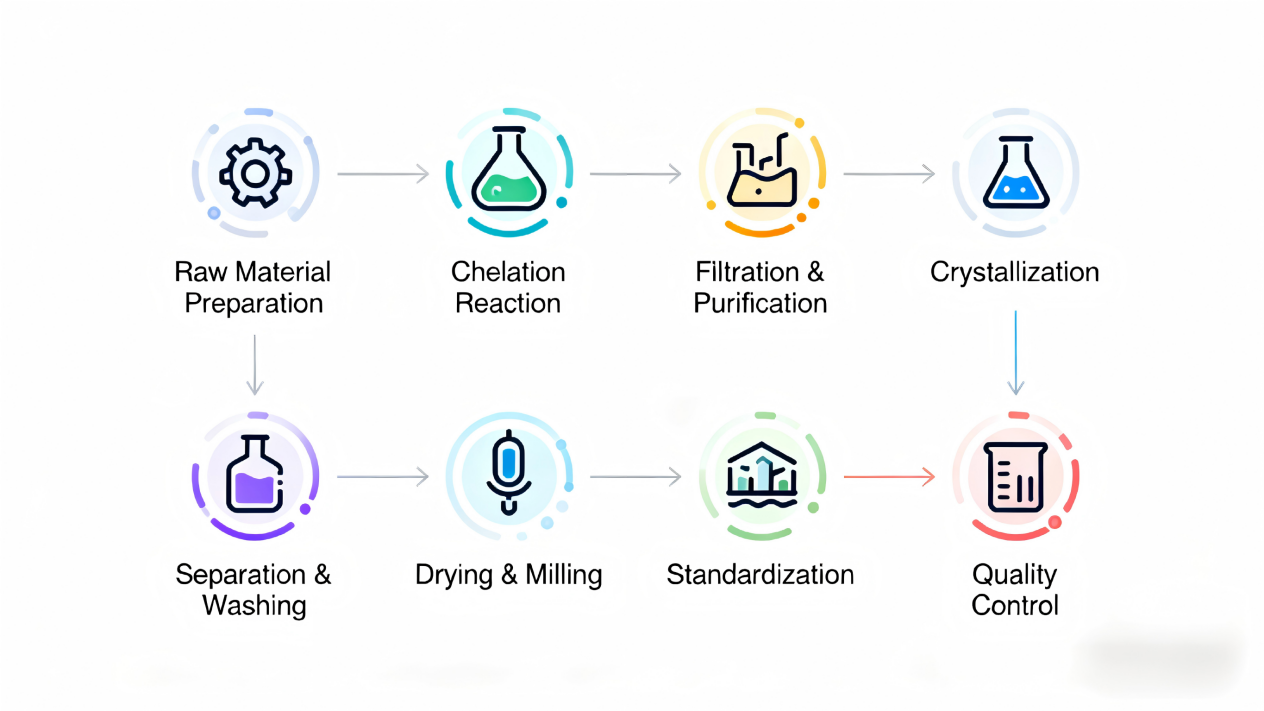 Raw Material Preparation

Chelation Reaction

Filtration & Purification

Crystallization

Separation & Washing

Drying & Milling

Standardization

Quality Control